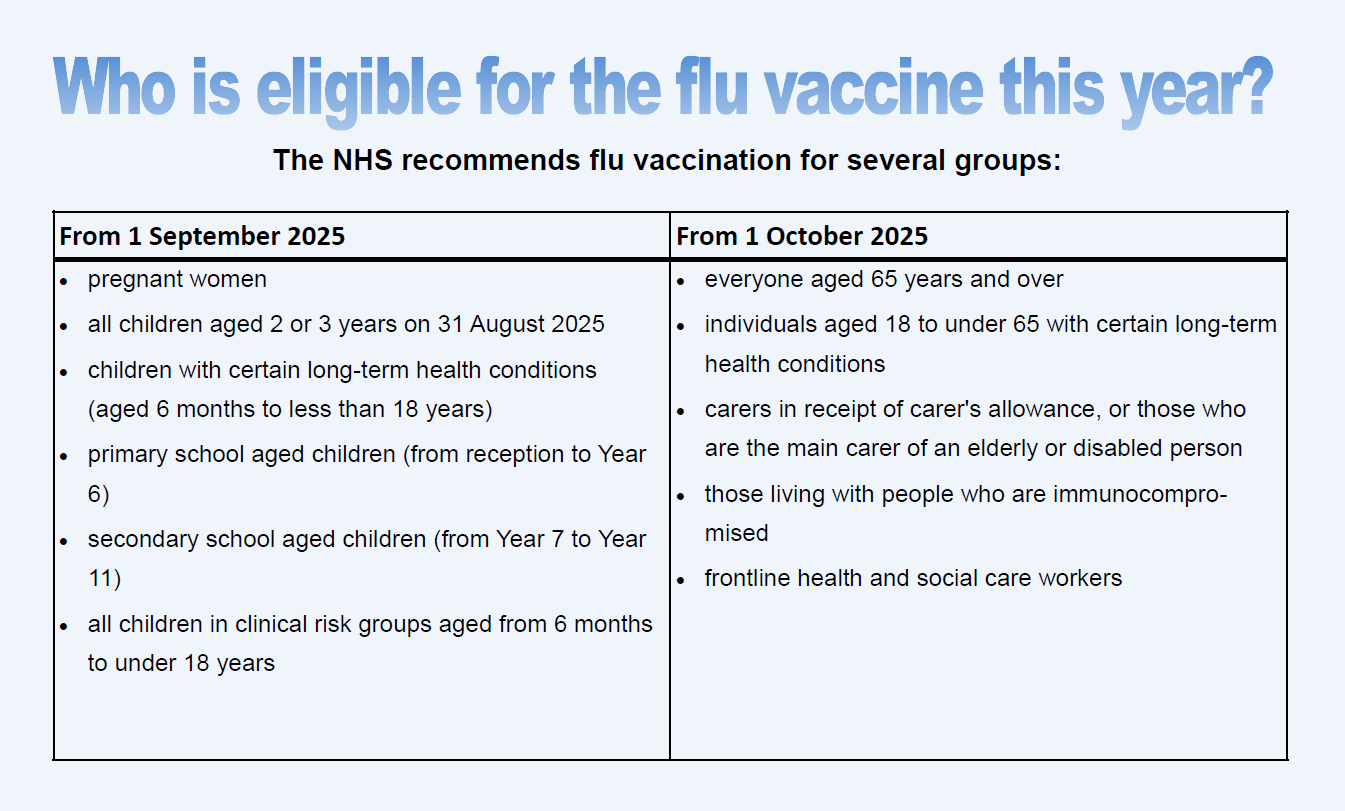 Who is eligible for the flu vaccine this year?

The NHS recommends flu vaccination for several groups:

| From 1 September 2025 | From 1 October 2025 |
|---|---|
| • pregnant women<br>• all children aged 2 or 3 years on 31 August 2025<br>• children with certain long-term health conditions (aged 6 months to less than 18 years)<br>• primary school aged children (from reception to Year 6)<br>• secondary school aged children (from Year 7 to Year 11)<br>• all children in clinical risk groups aged from 6 months to under 18 years | • everyone aged 65 years and over<br>• individuals aged 18 to under 65 with certain long-term health conditions<br>• carers in receipt of carer's allowance, or those who are the main carer of an elderly or disabled person<br>• those living with people who are immunocompromised<br>• frontline health and social care workers |